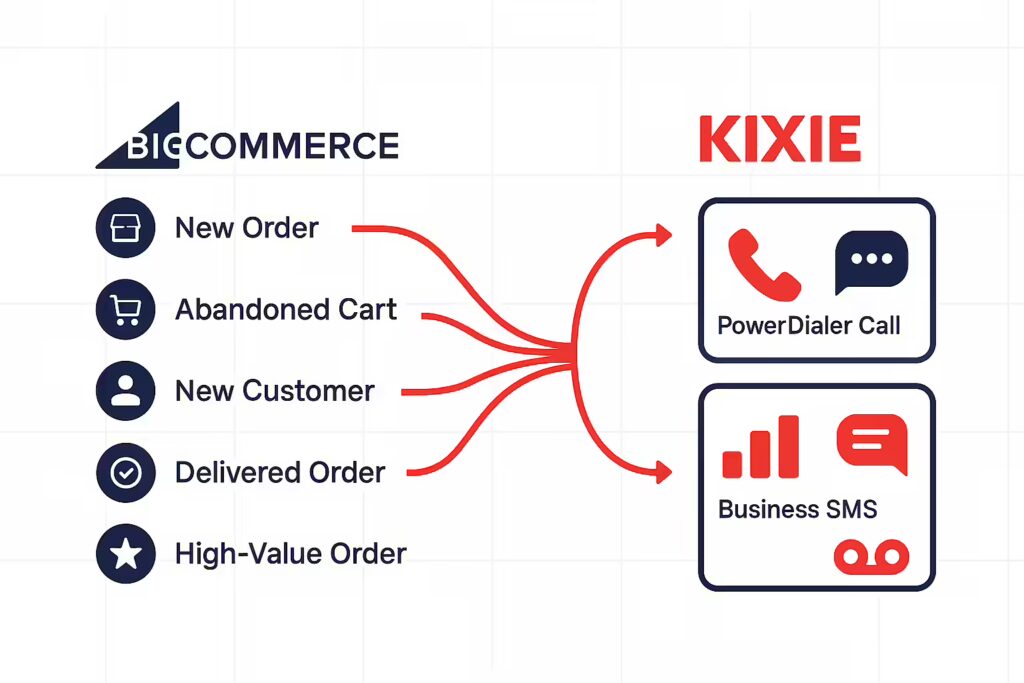 BIGCOMMERCE

New Order
Abandoned Cart
New Customer
Delivered Order
High-Value Order

KIXIE

PowerDialer Call

Business SMS